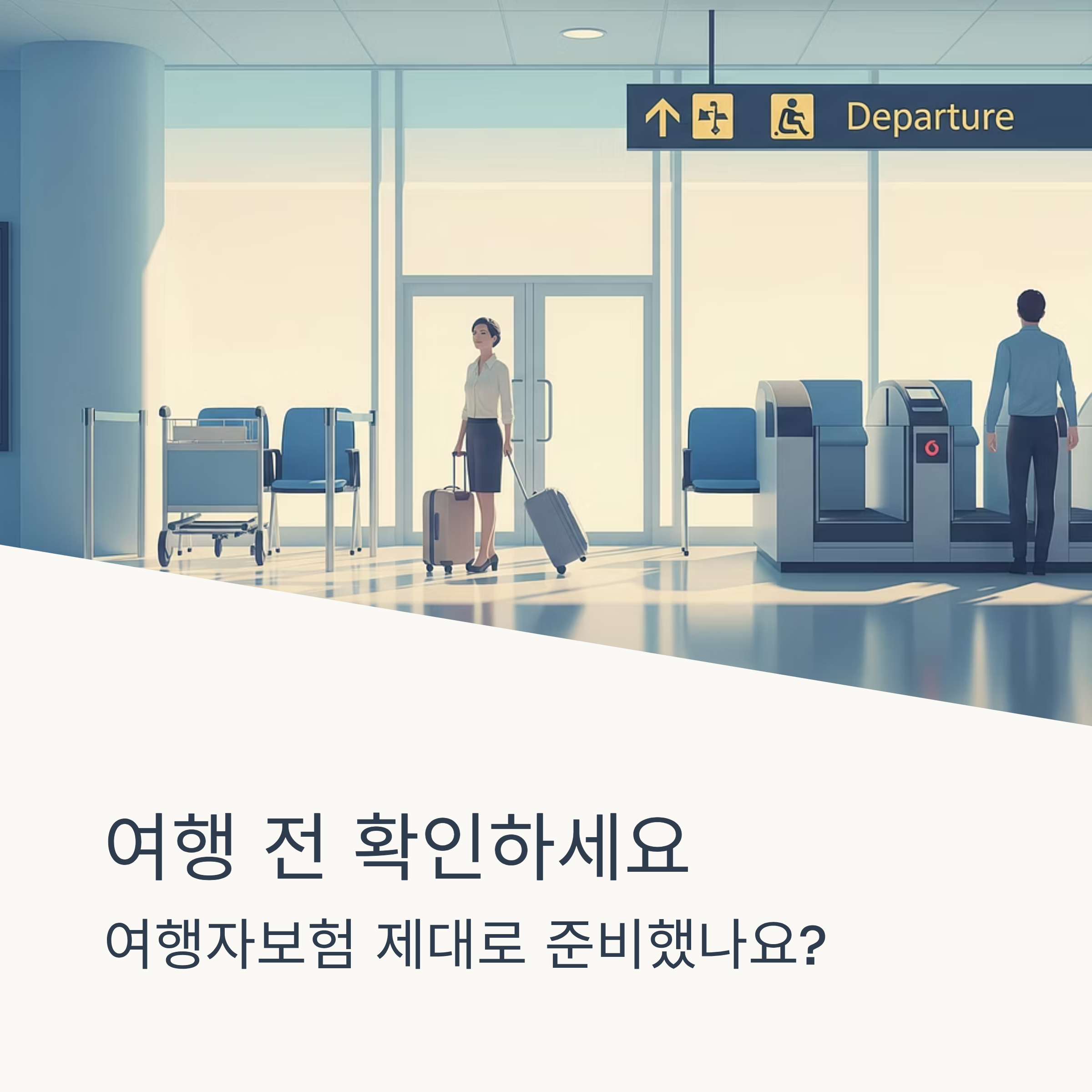 Departure

여행 전 확인하세요

여행자보험 제대로 준비했나요?